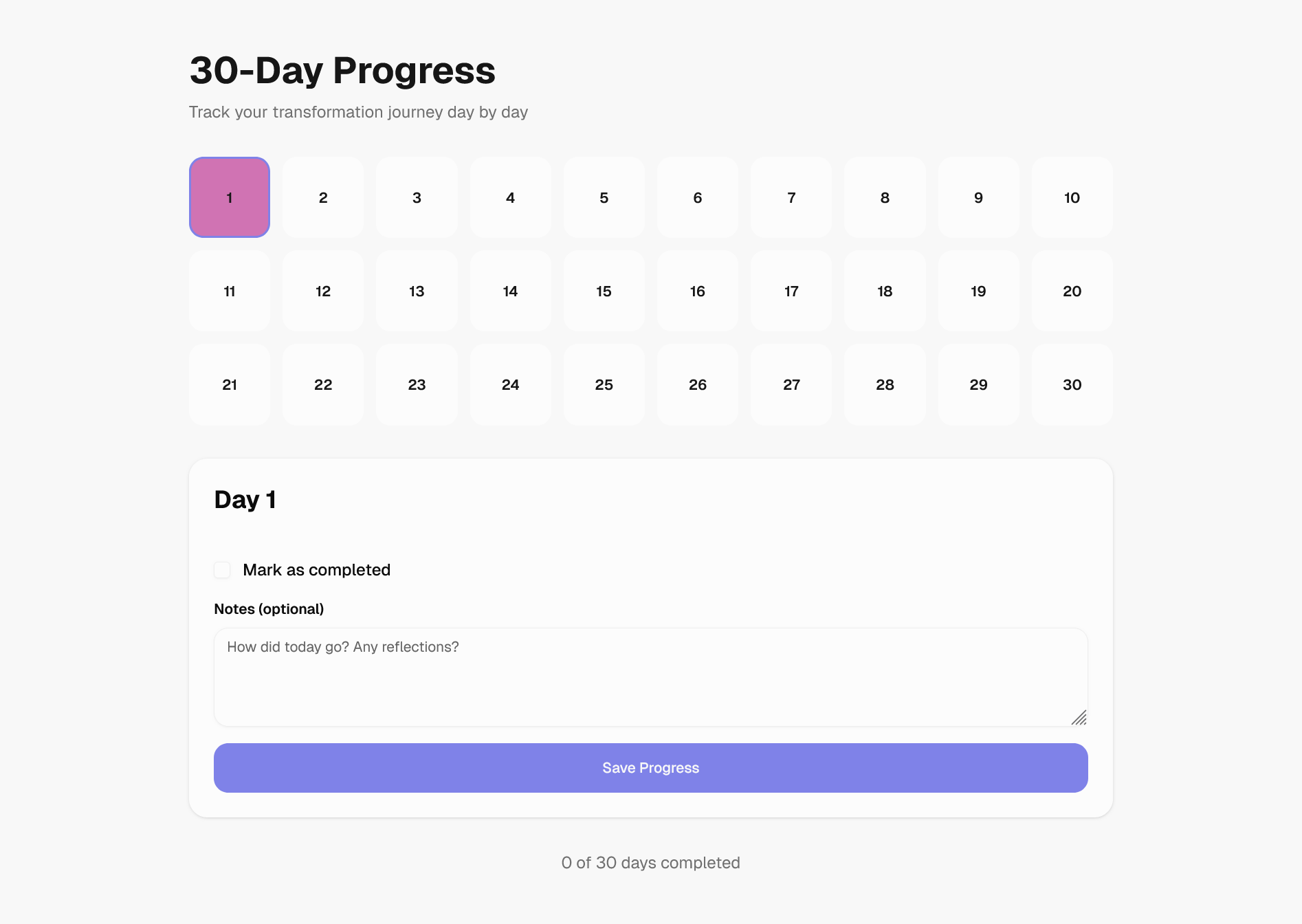 30-Day Progress

Track your transformation journey day by day

1 2 3 4 5 6 7 8 9 10

11 12 13 14 15 16 17 18 19 20

21 22 23 24 25 26 27 28 29 30

Day 1

Mark as completed

Notes (optional)

How did today go? Any reflections?

Save Progress

0 of 30 days completed